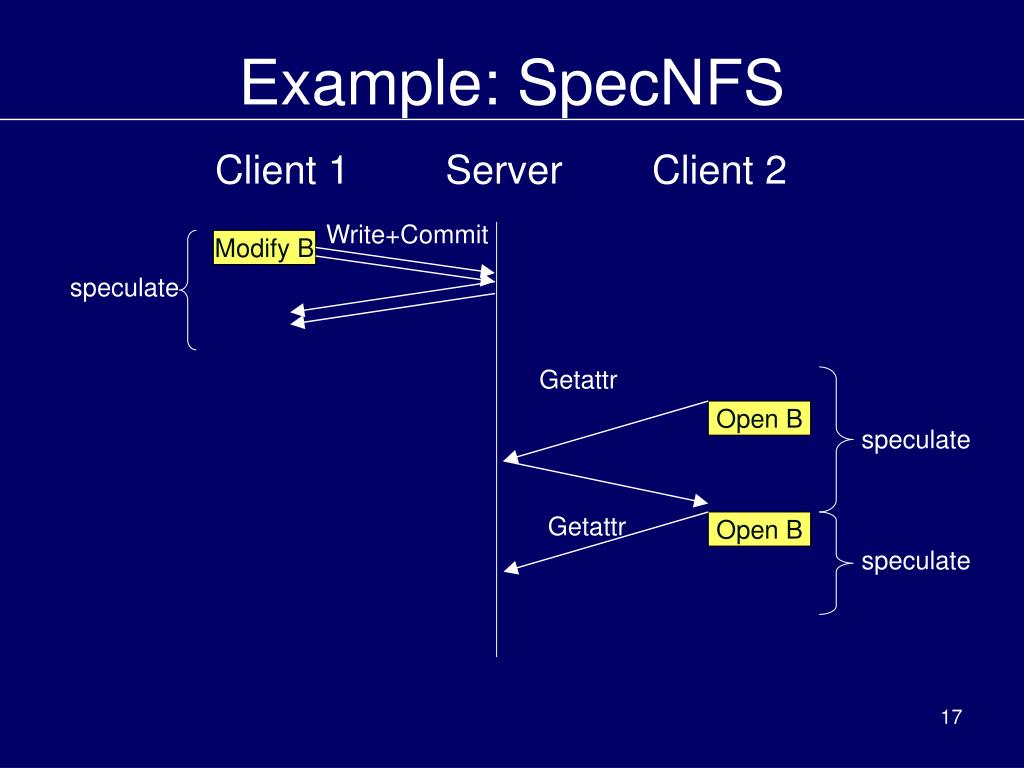 Example: SpecNFS

Client 1

Server

Client 2

Modify B

Write+Commit

speculate

Getattr

Open B

speculate

Getattr

Open B

speculate

17